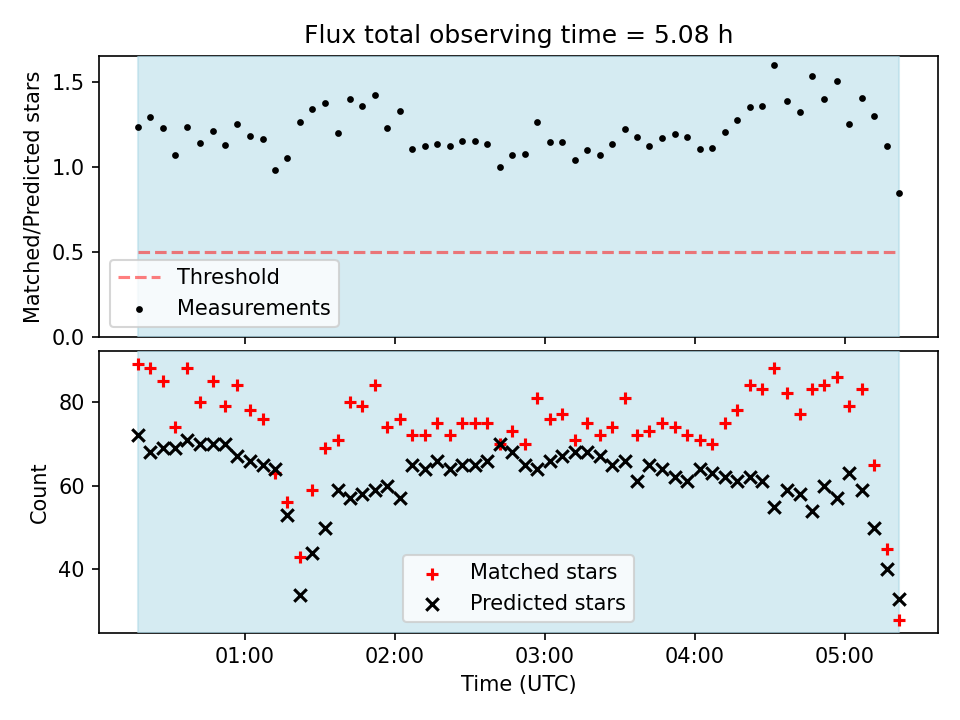 Flux total observing time = 5.08 h

Matched/Predicted stars

1.5
1.0
0.5
0.0

Threshold
Measurements

Count

80
60
40

Matched stars
Predicted stars

01:00
02:00
03:00
04:00
05:00

Time (UTC)